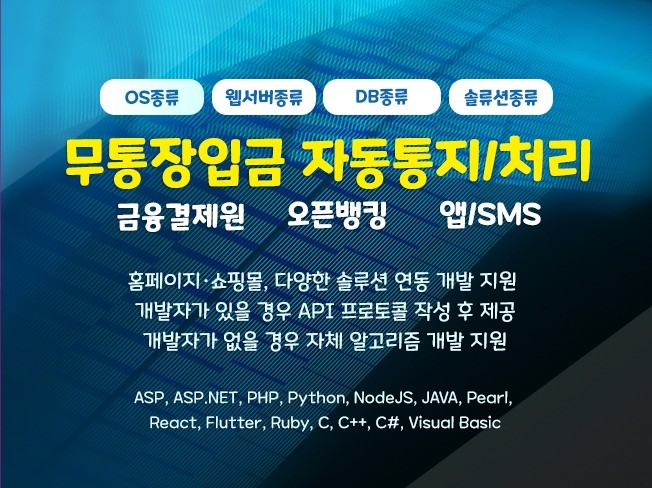 OS종류 웹서버종류 DB종류 솔류션종류

무통장입금 자동통지/처리

금융결제원 오픈뱅킹 앱/SMS

홈페이지·쇼핑몰, 다양한 솔루션 연동 개발 지원
개발자가 있을 경우 API 프로토콜 작성 후 제공
개발자가 없을 경우 자체 알고리즘 개발 지원

ASP, ASP.NET, PHP, Python, NodeJS, JAVA, Pearl, React, Flutter, Ruby, C, C++, C#, Visual Basic